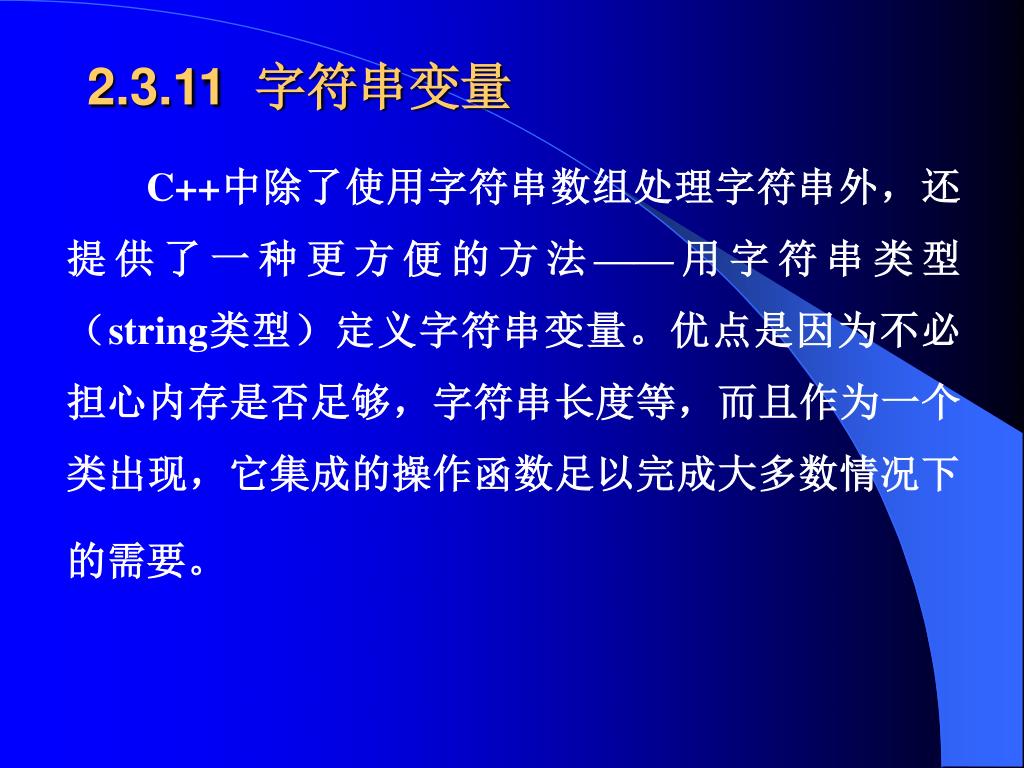 2.3.11 字符串变量

C++中除了使用字符串数组处理字符串外，还提供了一种更方便的方法——用字符串类型（string类型）定义字符串变量。优点是因为不必担心内存是否足够，字符串长度等，而且作为一个类出现，它集成的操作函数足以完成大多数情况下的需要。